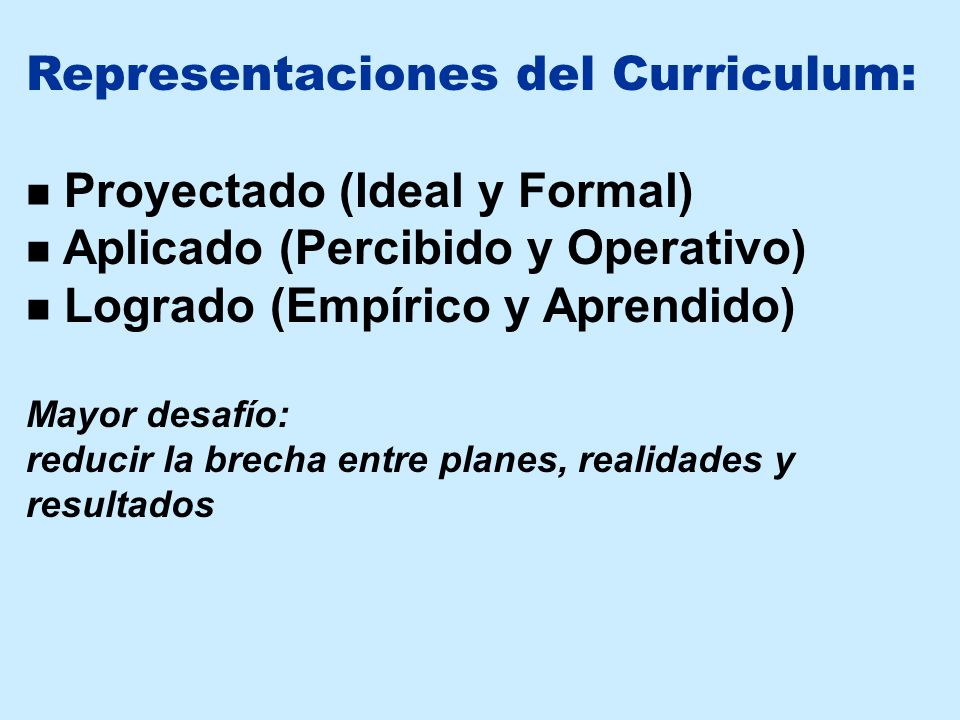 Representaciones del Curriculum:

■ Proyectado (Ideal y Formal)
■ Aplicado (Percibido y Operativo)
■ Logrado (Empírico y Aprendido)

Mayor desafío:
reducir la brecha entre planes, realidades y resultados